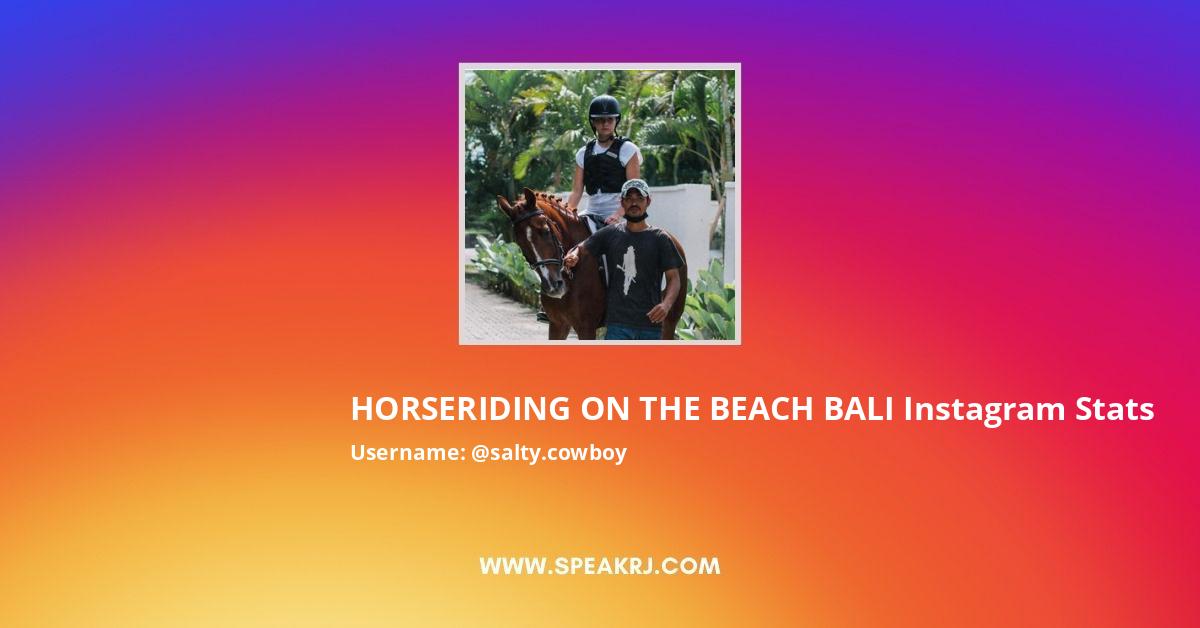 HORSERIDING ON THE BEACH BALI Instagram Stats

Username: @salty.cowboy

WWW.SPEAKRJ.COM